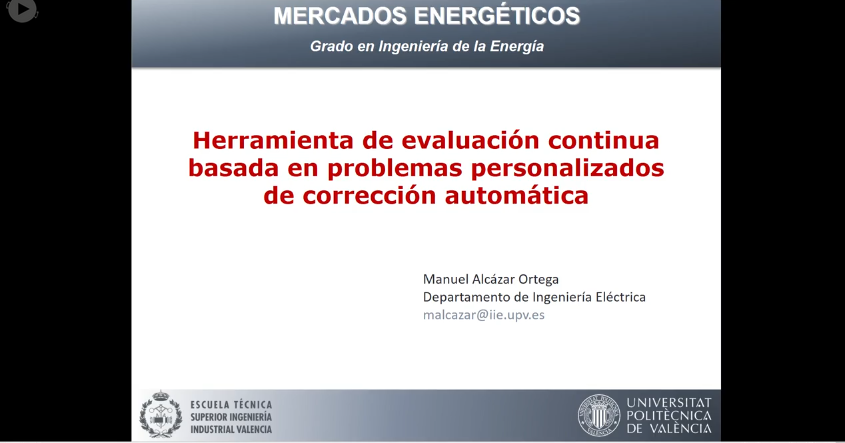 MERCADOS ENERGÉTICOS

Grado en Ingeniería de la Energía

Herramienta de evaluación continua basada en problemas personalizados de corrección automática

Manuel Alcázar Ortega
Departamento de Ingeniería Eléctrica
malcazar@iie.upv.es

ESCUELA TÉCNICA SUPERIOR INGENIERÍA INDUSTRIAL VALENCIA

UNIVERSITAT POLITÈCNICA DE VALÈNCIA